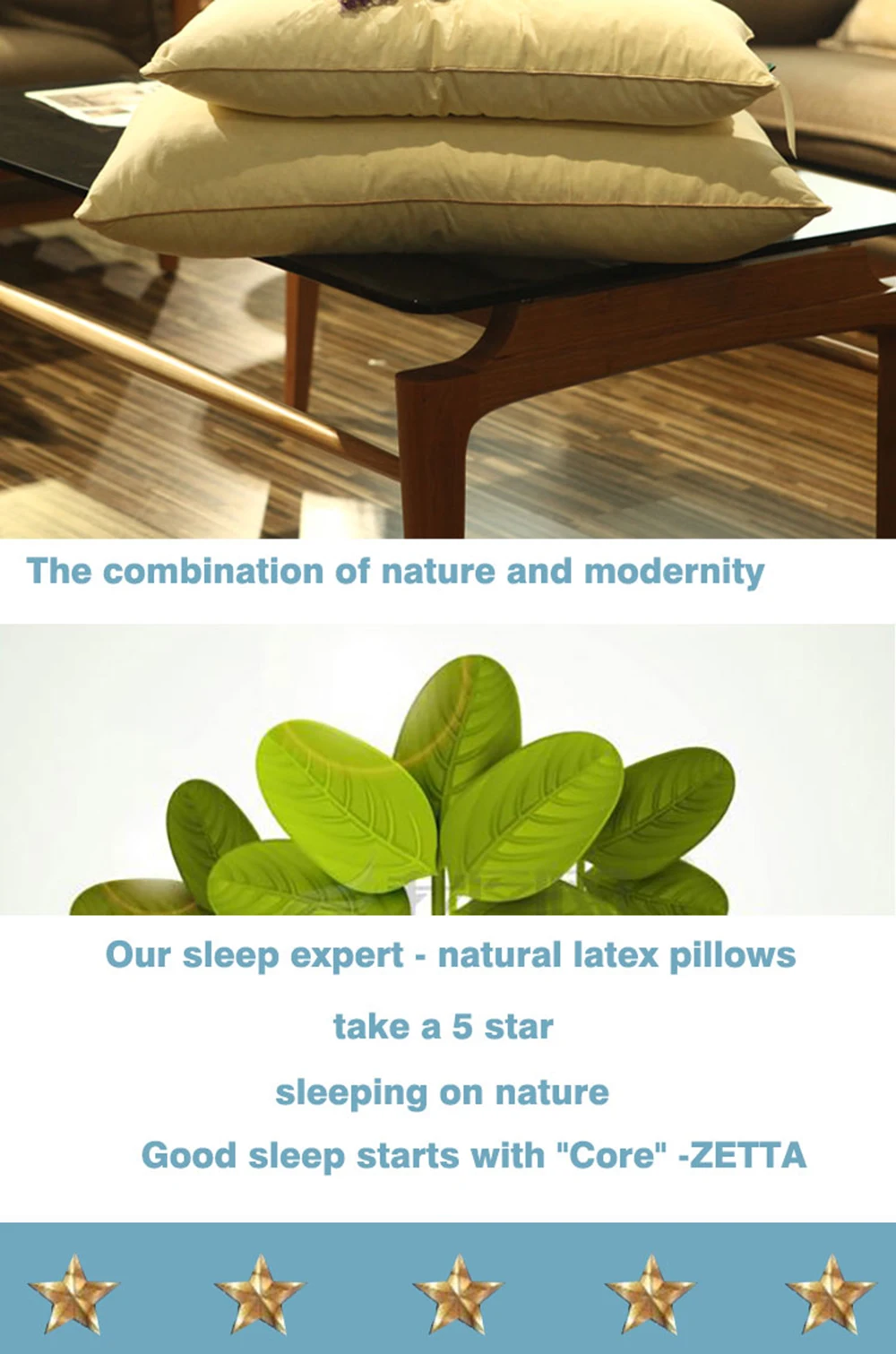 The combination of nature and modernity

Our sleep expert - natural latex pillows

take a 5 star

sleeping on nature

Good sleep starts with "Core" -ZETTA